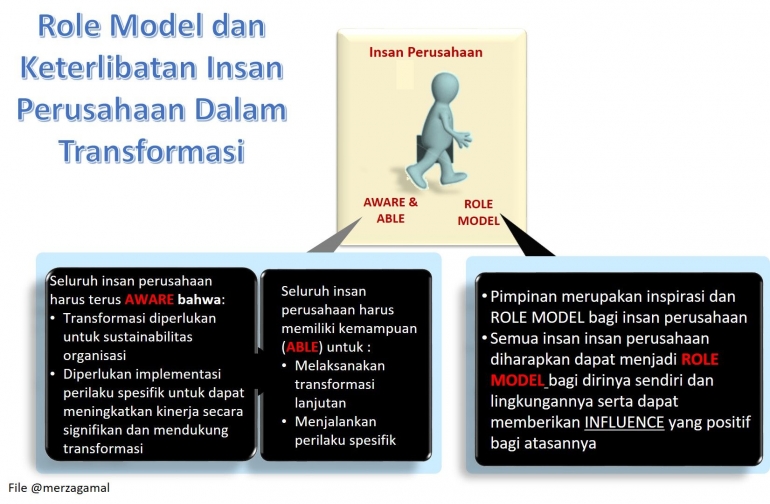 Role Model dan Keterlibatan Insan Perusahaan Dalam Transformasi

Insan Perusahaan

AWARE & ABLE

ROLE MODEL

Seluruh insan perusahaan harus terus AWARE bahwa:
• Transformasi diperlukan untuk sustainabilitas organisasi
• Diperlukan implementasi perilaku spesifik untuk dapat meningkatkan kinerja secara signifikan dan mendukung transformasi

Seluruh insan perusahaan harus memiliki kemampuan (ABLE) untuk :
• Melaksanakan transformasi lanjutan
• Menjalankan perilaku spesifik

• Pimpinan merupakan inspirasi dan ROLE MODEL bagi insan perusahaan
• Semua insan insan perusahaan diharapkan dapat menjadi ROLE MODEL bagi dirinya sendiri dan lingkungannya serta dapat memberikan INFLUENCE yang positif bagi atasannya

File @merzagamal